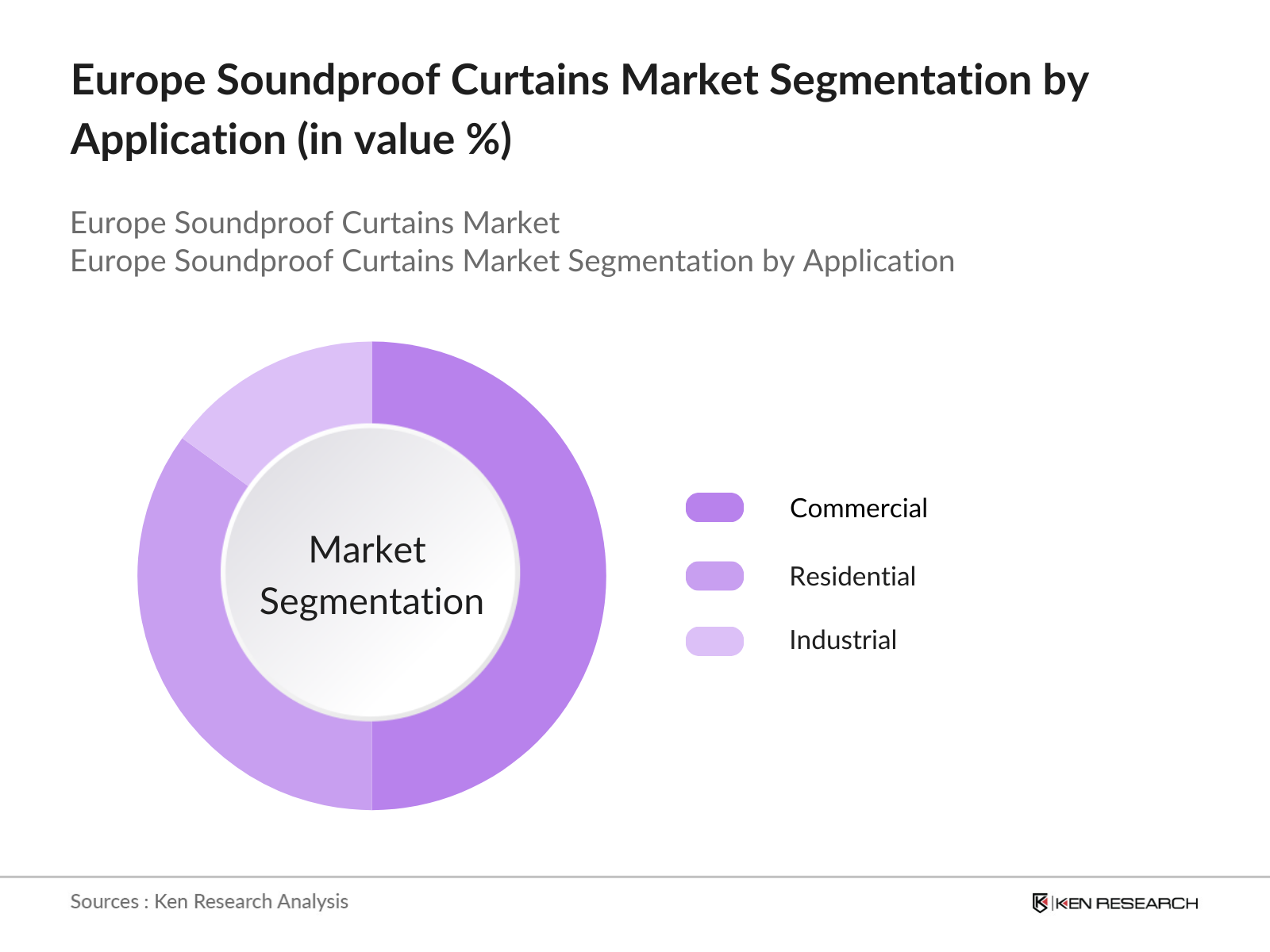 Europe Soundproof Curtains Market Segmentation by Application (in value %)

Europe Soundproof Curtains Market
Europe Soundproof Curtains Market Segmentation by Application

Market Segmentation

Commercial
Residential
Industrial

Sources : Ken Research Analysis

KEN RESEARCH